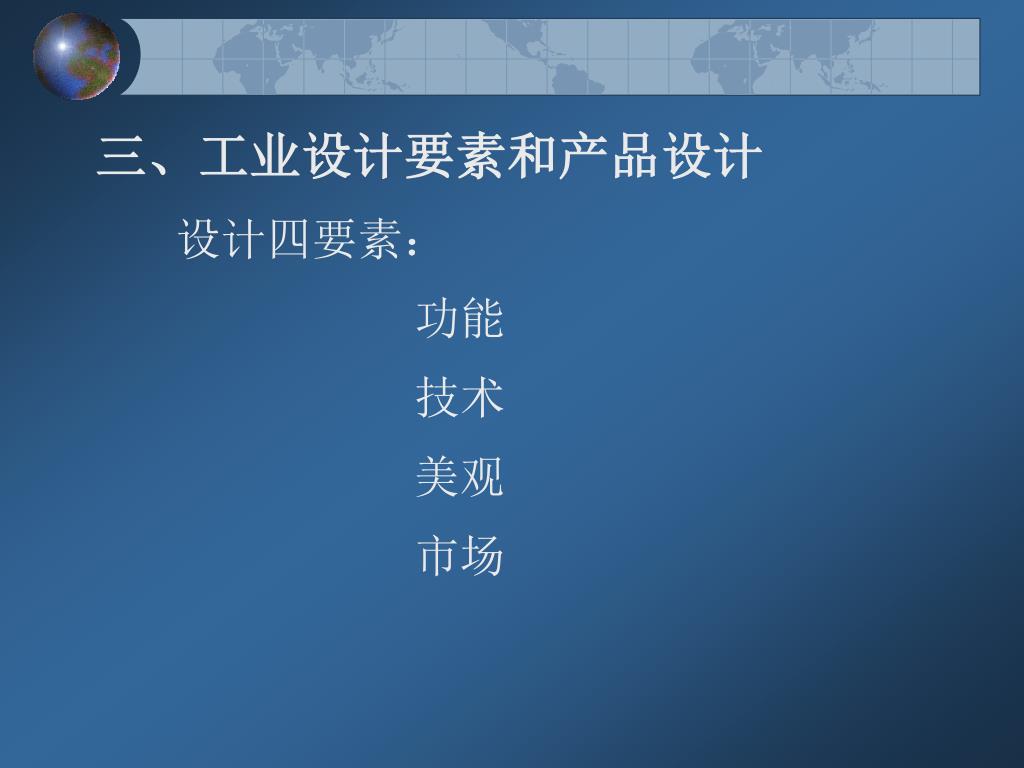 三、工业设计要素和产品设计

设计四要素：

功能

技术

美观

市场